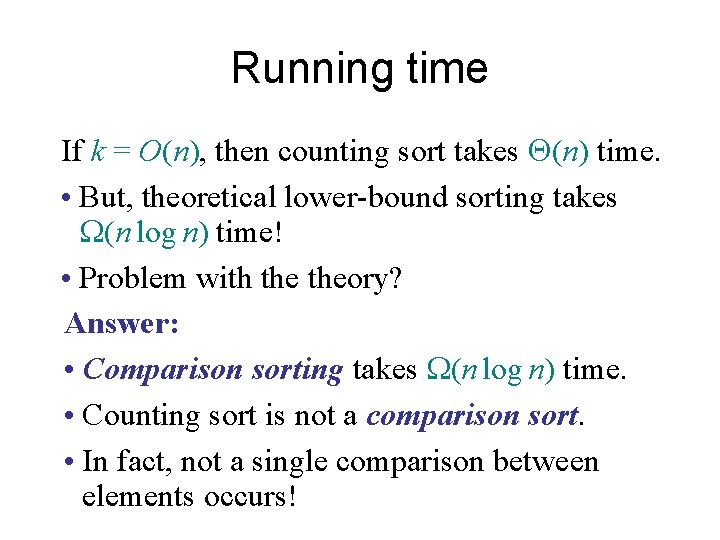 Running time

If $k = O(n)$, then counting sort takes $\Theta(n)$ time.

• But, theoretical lower-bound sorting takes $\Omega(n \log n)$ time!

• Problem with the theory?

Answer:

• Comparison sorting takes $\Omega(n \log n)$ time.

• Counting sort is not a comparison sort.

• In fact, not a single comparison between elements occurs!